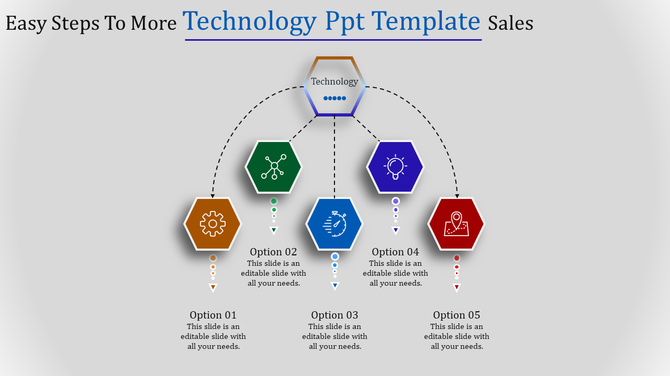 Easy Steps To More Technology Ppt Template Sales

Technology

Option 02
This slide is an editable slide with all your needs.

Option 04
This slide is an editable slide with all your needs.

Option 01
This slide is an editable slide with all your needs.

Option 03
This slide is an editable slide with all your needs.

Option 05
This slide is an editable slide with all your needs.